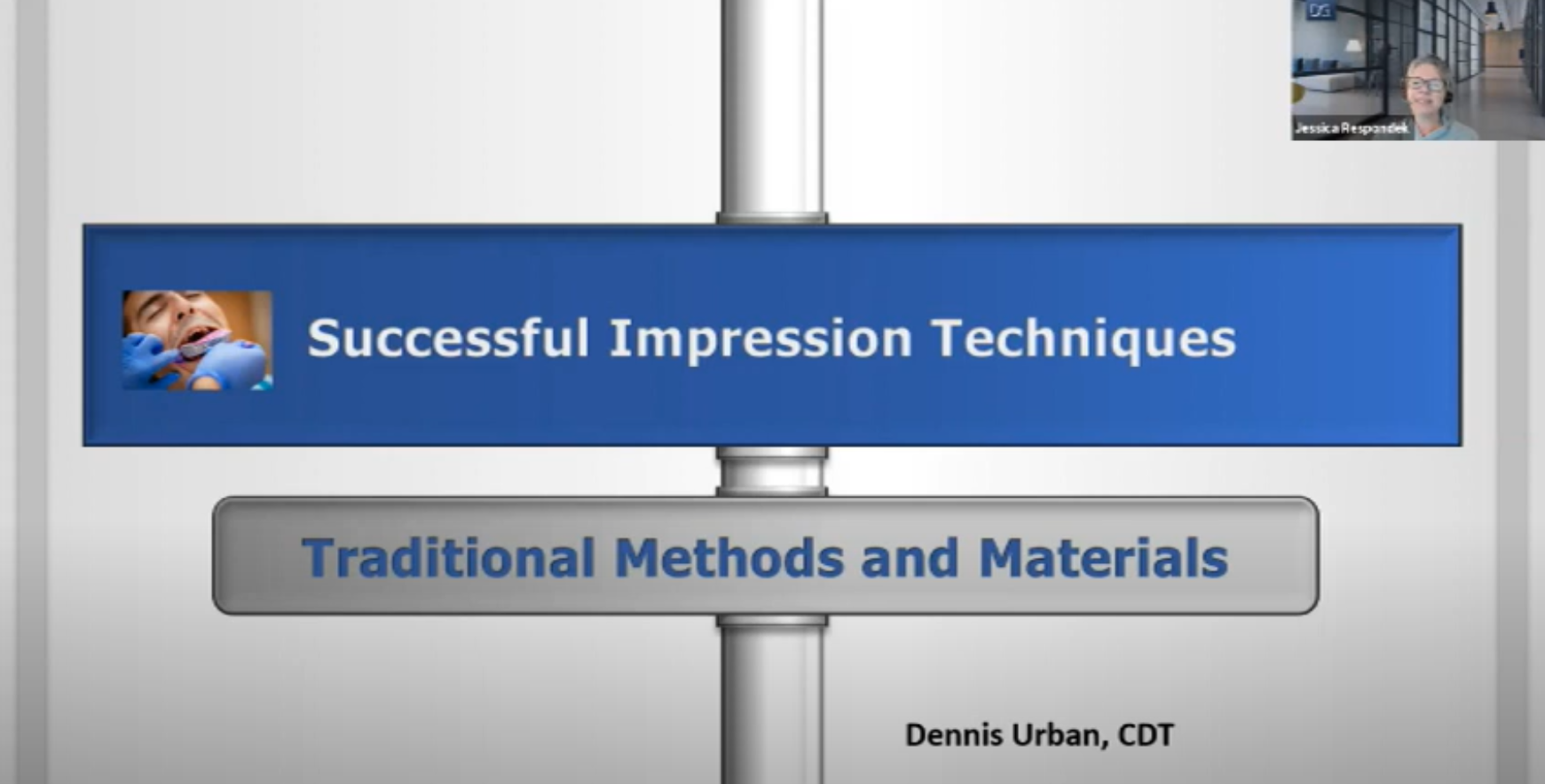 DG

Jessica Respondek

Successful Impression Techniques

Traditional Methods and Materials

Dennis Urban, CDT